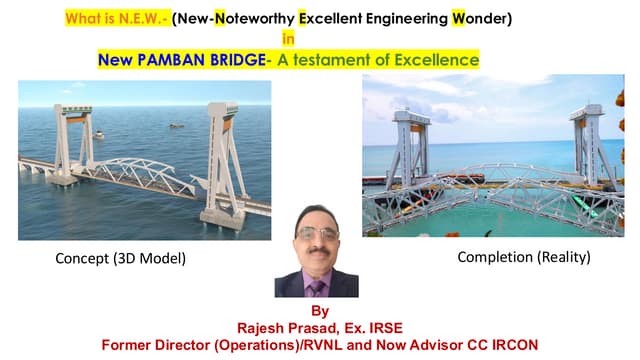 What is N.E.W.- (New-Noteworthy Excellent Engineering Wonder)
in
New PAMBAN BRIDGE- A testament of Excellence

Concept (3D Model)

Completion (Reality)

By
Rajesh Prasad, Ex. IRSE
Former Director (Operations)/RVNL and Now Advisor CC IRCON